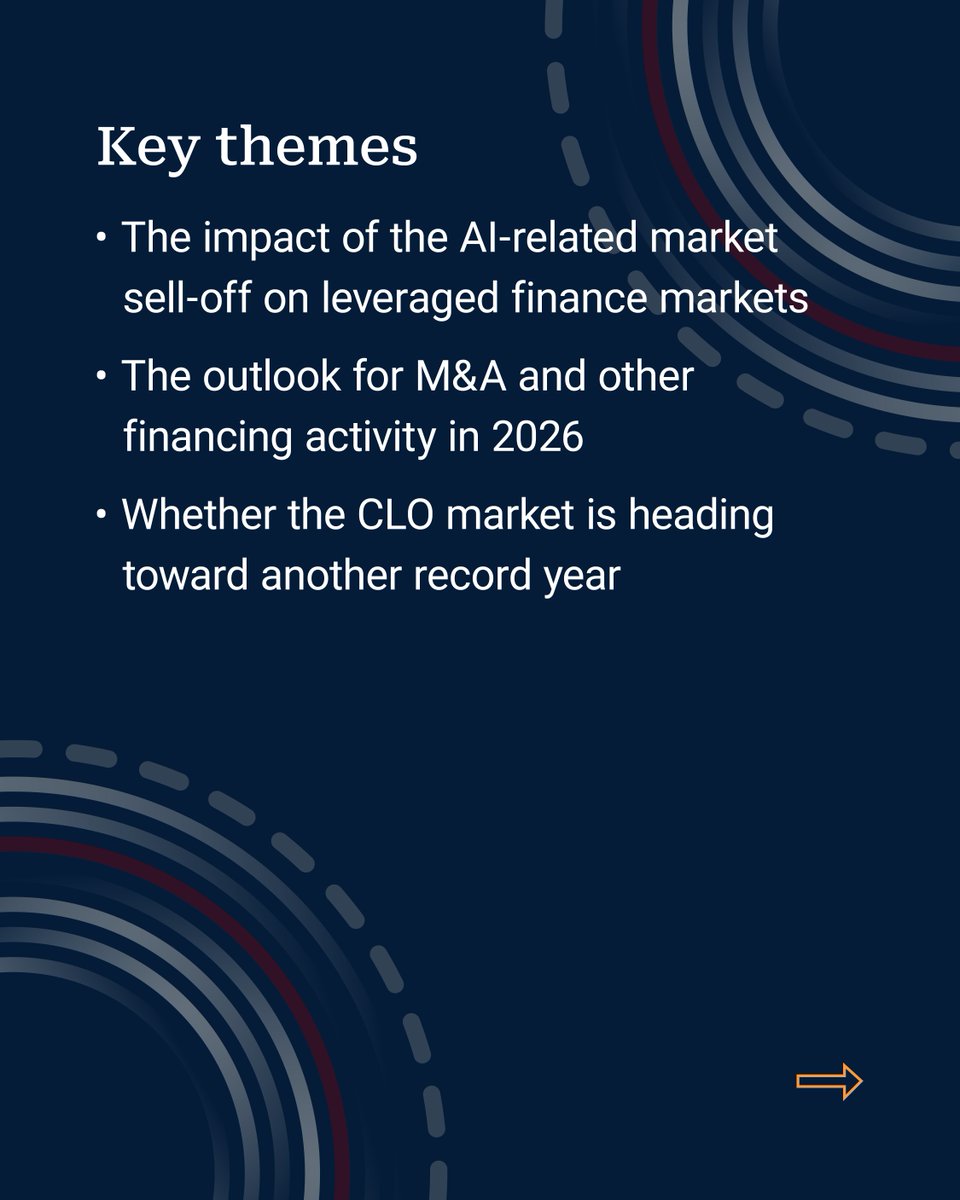 Key themes

• The impact of the AI-related market sell-off on leveraged finance markets

• The outlook for M&A and other financing activity in 2026

• Whether the CLO market is heading toward another record year